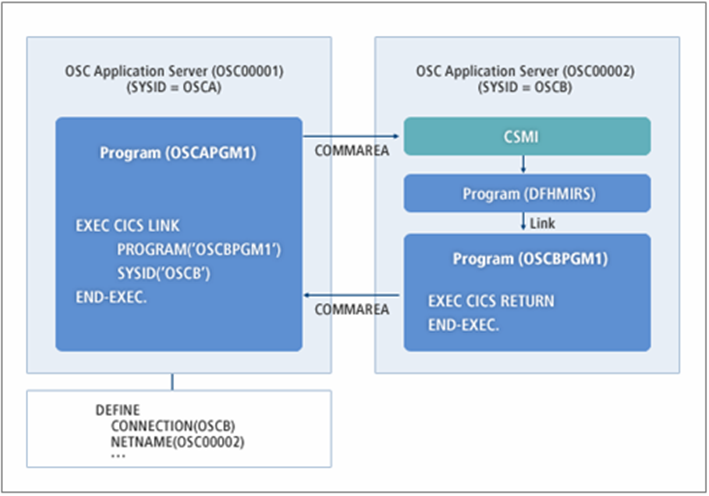 OSC Application Server (OSC00001)
(SYSID = OSCA)

Program (OSCAPGM1)

EXEC CICS LINK
PROGRAM('OSCBPGM1')
SYSID('OSCB')
END-EXEC.

COMMAREA

COMMAREA

OSC Application Server (OSC00002)
(SYSID = OSCB)

CSMI

Program (DFHMIRS)

Link

Program (OSCBPGM1)

EXEC CICS RETURN
END-EXEC.

DEFINE
CONNECTION(OSCB)
NETNAME(OSC00002)
...